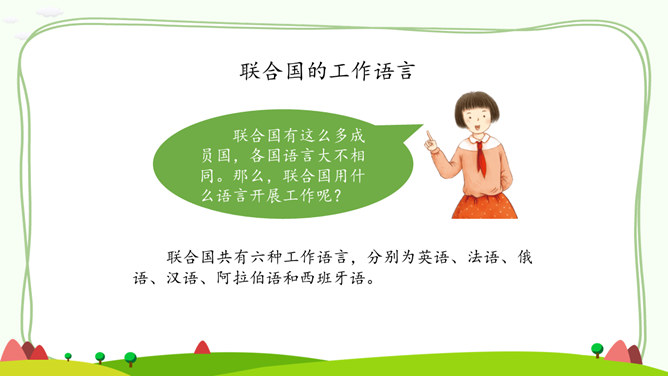 联合国的工作语言

联合国有这么多成员国，各国语言大不相同。那么，联合国用什么语言开展工作呢？

联合国共有六种工作语言，分别为英语、法语、俄语、汉语、阿拉伯语和西班牙语。